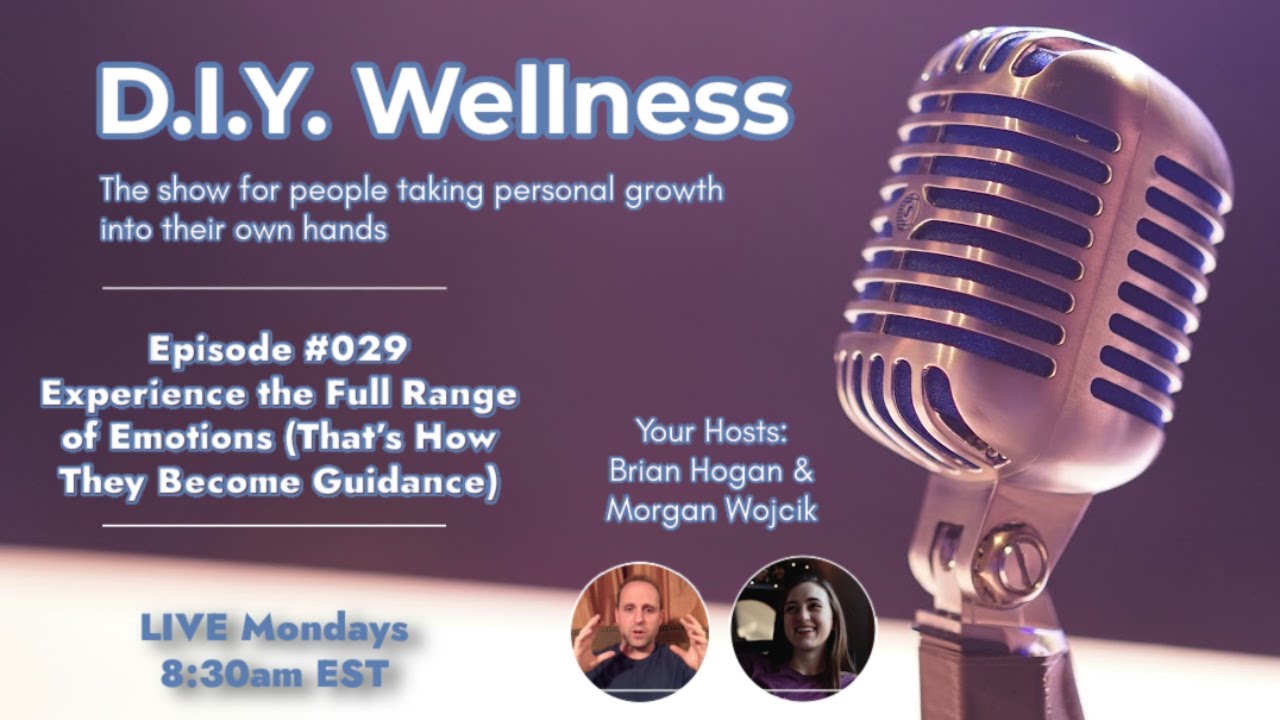 D.I.Y. Wellness

The show for people taking personal growth into their own hands

Episode #029
Experience the Full Range of Emotions (That's How They Become Guidance)

Your Hosts:
Brian Hogan & Morgan Wojcik

LIVE Mondays
8:30am EST